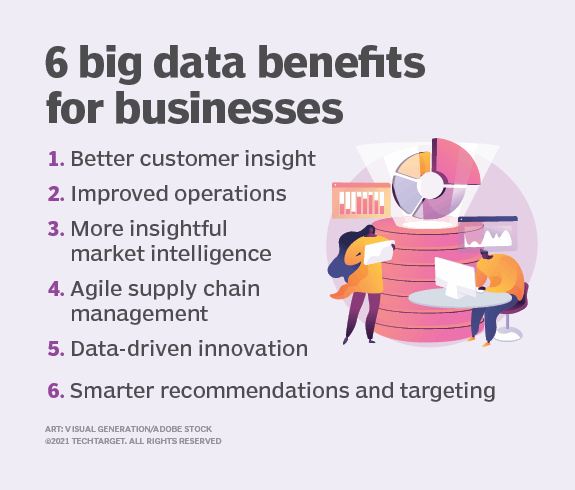 6 big data benefits for businesses

1. Better customer insight

2. Improved operations

3. More insightful market intelligence

4. Agile supply chain management

5. Data-driven innovation

6. Smarter recommendations and targeting

ART: VISUAL GENERATION/ADOBE STOCK
©2021 TECHTARGET. ALL RIGHTS RESERVED